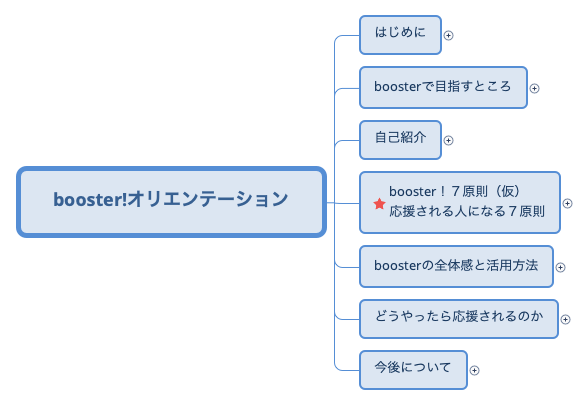 booster!オリエンテーション

はじめに

boosterで目指すところ

自己紹介

booster！７原則（仮）
応援される人になる７原則

boosterの全体感と活用方法

どうやったら応援されるのか

今後について